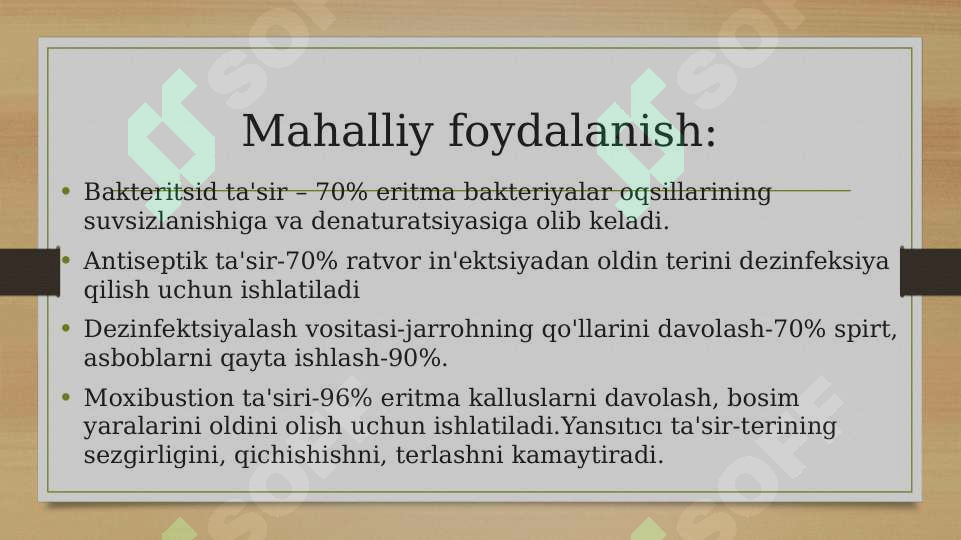 Mahalliy foydalanish:

• Bakteritsid ta'sir – 70% eritma bakteriyalar oqsillarining suvsizlanishiga va denaturatsiyasiga olib keladi.

• Antiseptik ta'sir-70% ratvor in'ektsiyadan oldin terini dezinfeksiya qilish uchun ishlatiladi

• Dezinfektsiyalash vositasi-jarrohning qo'llarini davolash-70% spirt, asboblarni qayta ishlash-90%.

• Moxibustion ta'siri-96% eritma kalluslarni davolash, bosim yaralarini oldini olish uchun ishlatiladi.Yansıtıcı ta'sir-terining sezgirligini, qichishishni, terlashni kamaytiradi.